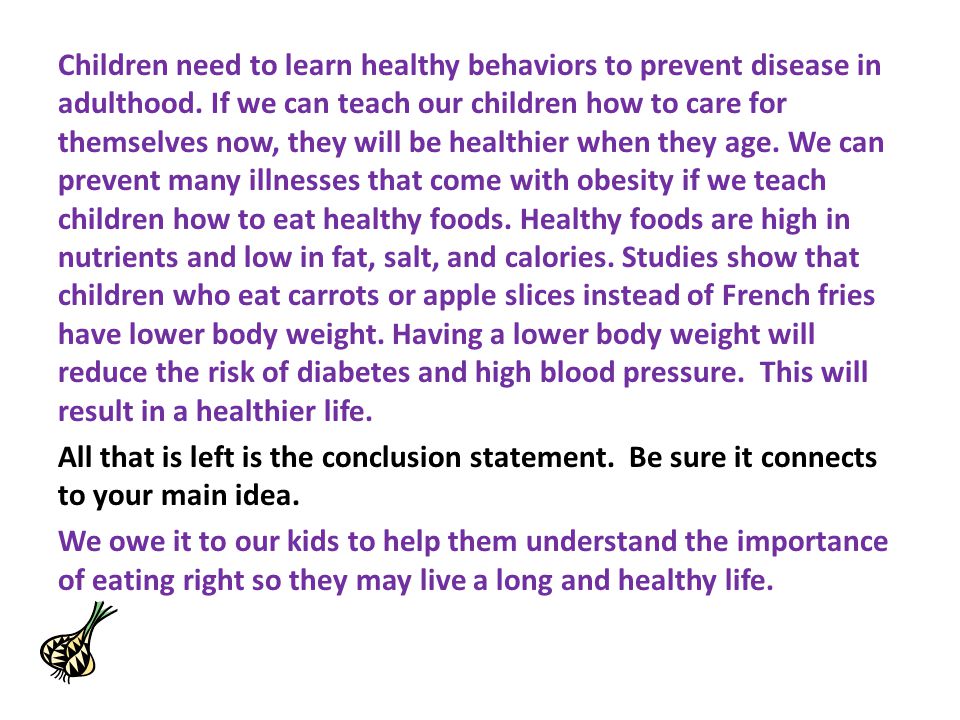 Children need to learn healthy behaviors to prevent disease in adulthood. If we can teach our children how to care for themselves now, they will be healthier when they age. We can prevent many illnesses that come with obesity if we teach children how to eat healthy foods. Healthy foods are high in nutrients and low in fat, salt, and calories. Studies show that children who eat carrots or apple slices instead of French fries have lower body weight. Having a lower body weight will reduce the risk of diabetes and high blood pressure. This will result in a healthier life.

All that is left is the conclusion statement. Be sure it connects to your main idea.

We owe it to our kids to help them understand the importance of eating right so they may live a long and healthy life.